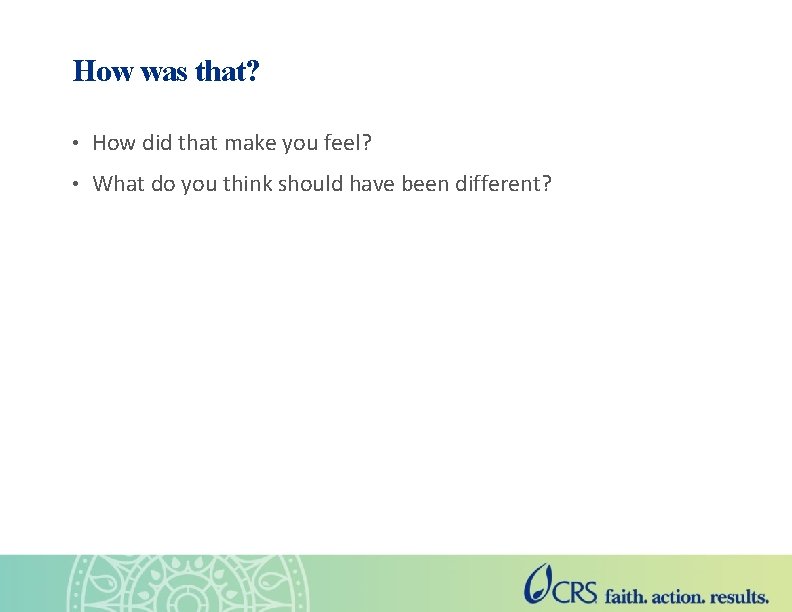 How was that?

• How did that make you feel?

• What do you think should have been different?

CRS faith. action. results.